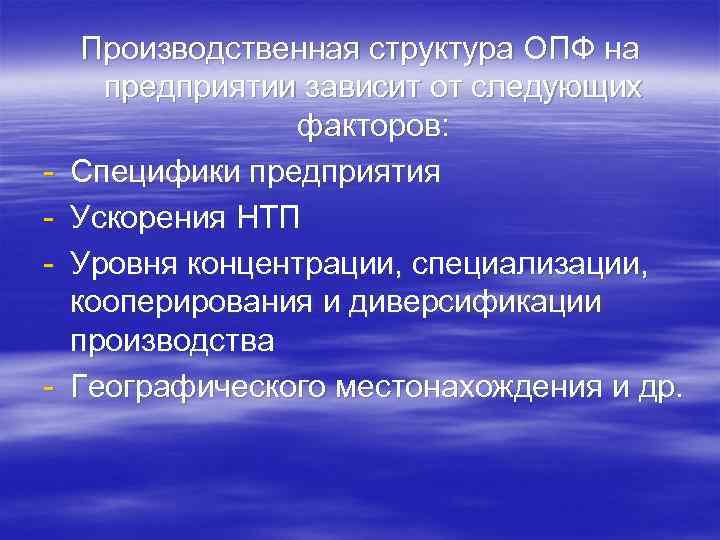 Производственная структура ОПФ на предприятии зависит от следующих факторов:

- Специфики предприятия
- Ускорения НТП
- Уровня концентрации, специализации, кооперирования и диверсификации производства
- Географического местонахождения и др.